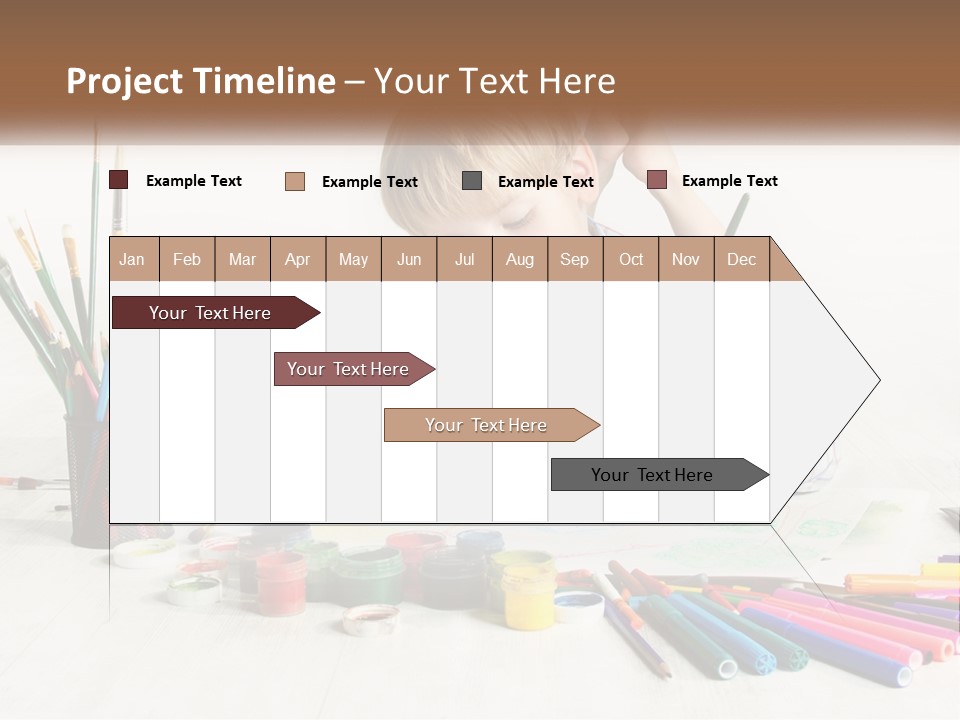 Project Timeline – Your Text Here

Example Text Example Text Example Text Example Text

| Jan | Feb | Mar | Apr | May | Jun | Jul | Aug | Sep | Oct | Nov | Dec |
|---|---|---|---|---|---|---|---|---|---|---|---|

Your Text Here

Your Text Here

Your Text Here

Your Text Here